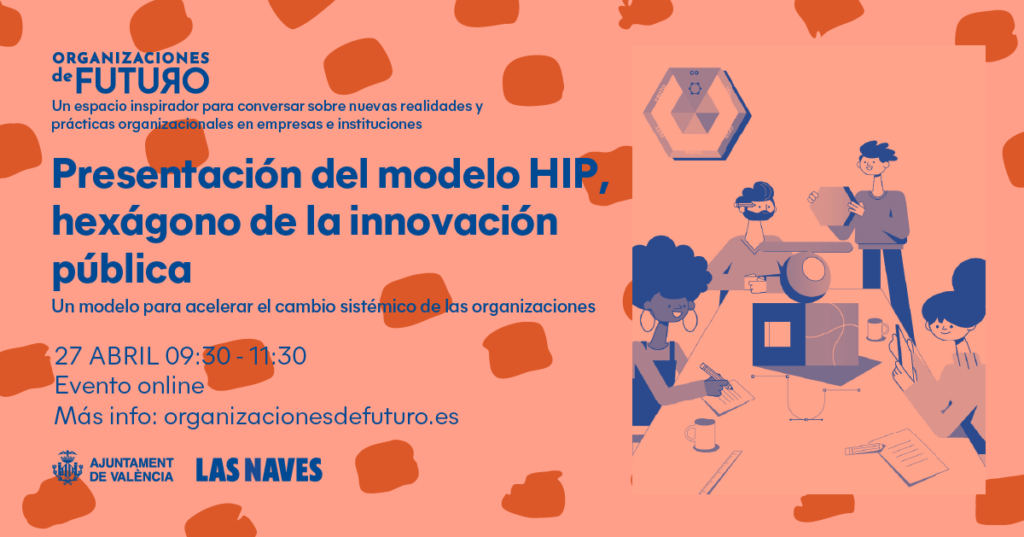 ORGANIZACIONES de FUTURO
Un espacio inspirador para conversar sobre nuevas realidades y prácticas organizacionales en empresas e instituciones

Presentación del modelo HIP, hexágono de la innovación pública

Un modelo para acelerar el cambio sistémico de las organizaciones

27 ABRIL 09:30 - 11:30
Evento online
Más info: organizacionesdefuturo.es

AJUNTAMENT DE VALÈNCIA

LAS NAVES